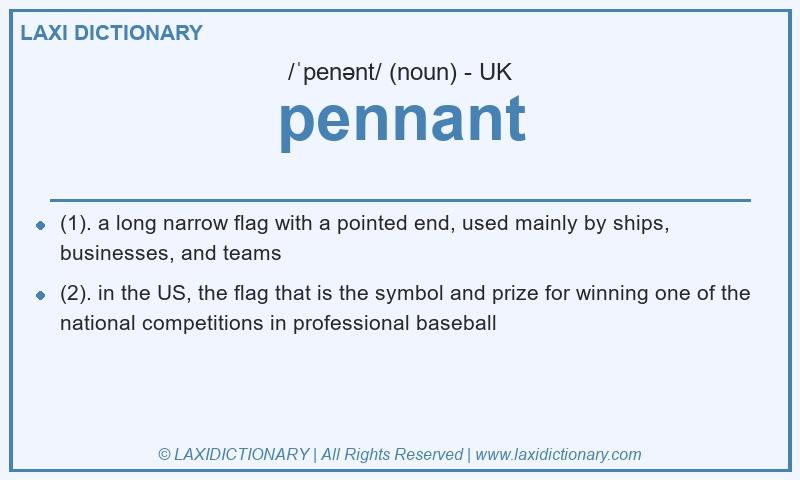 LAXI DICTIONARY

/ˈpenənt/ (noun) - UK

pennant

- (1). a long narrow flag with a pointed end, used mainly by ships, businesses, and teams
- (2). in the US, the flag that is the symbol and prize for winning one of the national competitions in professional baseball

© LAXIDICTIONARY | All Rights Reserved | www.laxidictionary.com